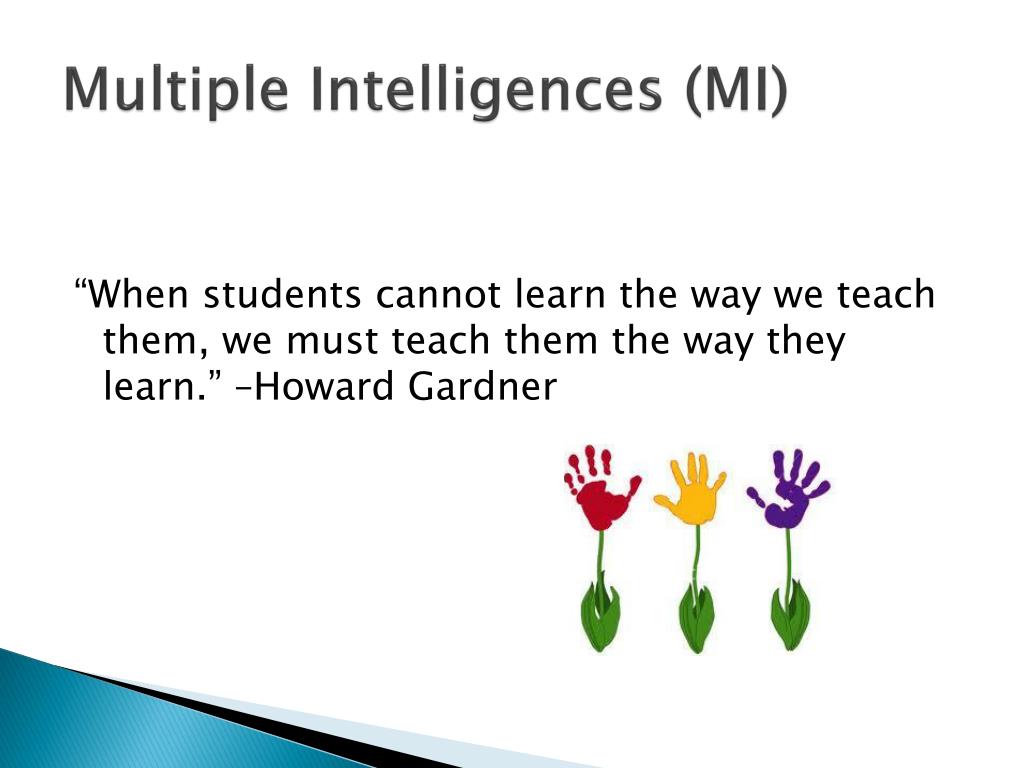 Multiple Intelligences (MI)

“When students cannot learn the way we teach them, we must teach them the way they learn.” –Howard Gardner